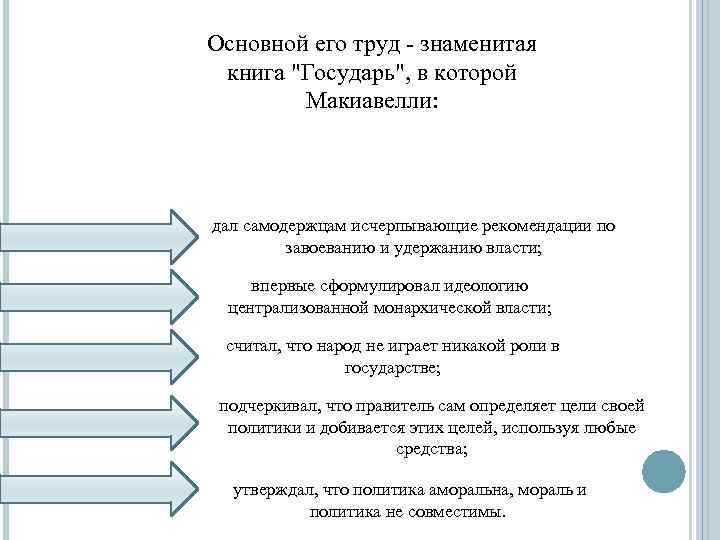 Основной его труд - знаменитая книга "Государь", в которой Макиавелли:

дал самодержцам исчерпывающие рекомендации по завоеванию и удержанию власти;

впервые сформулировал идеологию централизованной монархической власти;

считал, что народ не играет никакой роли в государстве;

подчеркивал, что правитель сам определяет цели своей политики и добивается этих целей, используя любые средства;

утверждал, что политика аморальна, мораль и политика не совместимы.